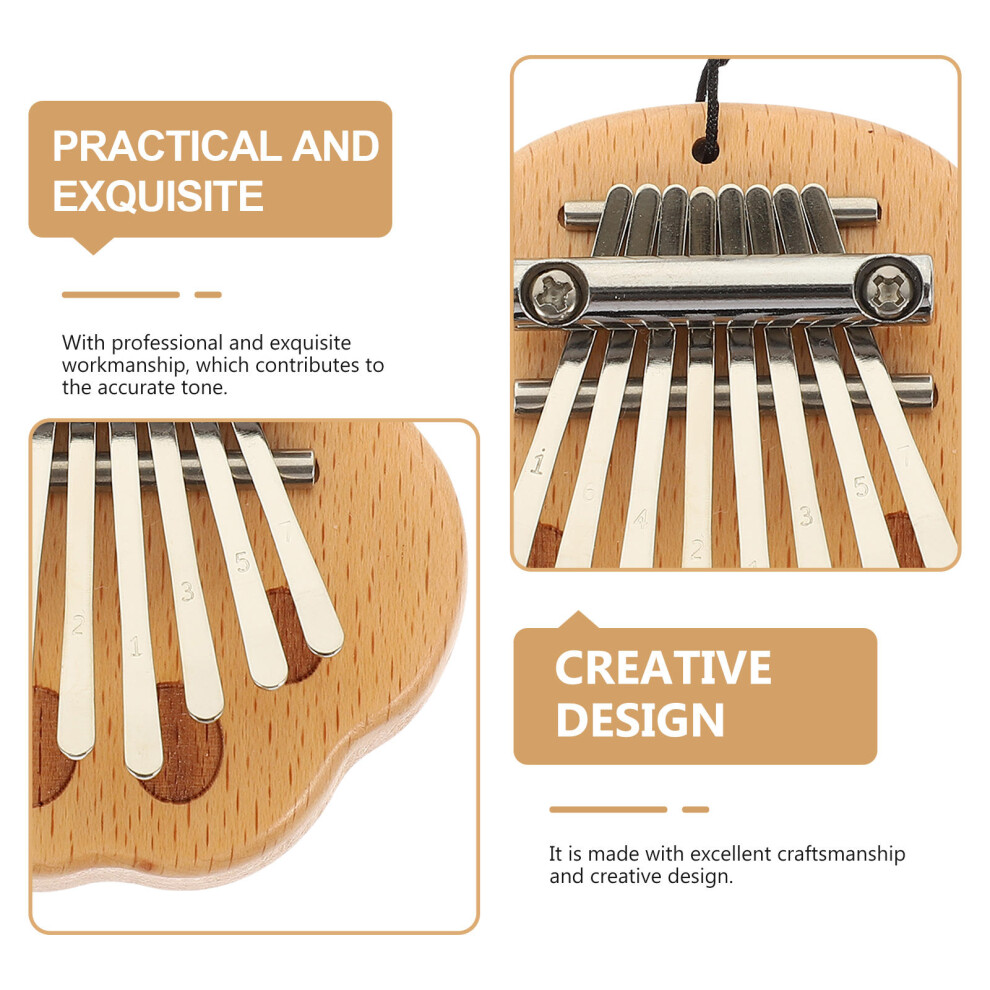 PRACTICAL AND EXQUISITE

With professional and exquisite workmanship, which contributes to the accurate tone.

2
1
3
5
7

1
6
4
2
1
3
5
7

CREATIVE DESIGN

It is made with excellent craftsmanship and creative design.